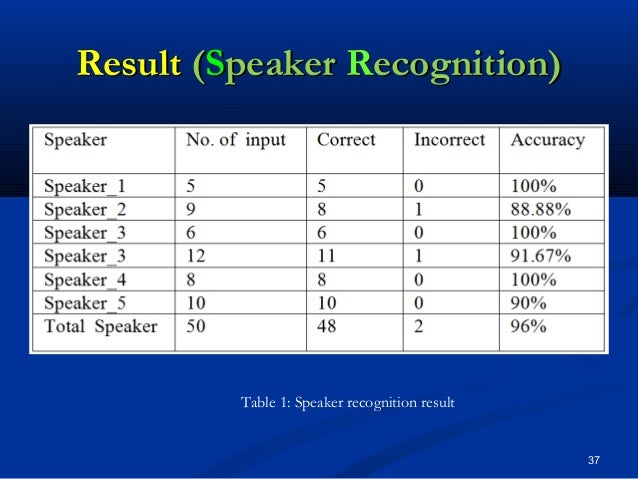 Result (Speaker Recognition)

| Speaker | No. of input | Correct | Incorrect | Accuracy |
|---|---|---|---|---|
| Speaker_1 | 5 | 5 | 0 | 100% |
| Speaker_2 | 9 | 8 | 1 | 88.88% |
| Speaker_3 | 6 | 6 | 0 | 100% |
| Speaker_3 | 12 | 11 | 1 | 91.67% |
| Speaker_4 | 8 | 8 | 0 | 100% |
| Speaker_5 | 10 | 10 | 0 | 90% |
| Total Speaker | 50 | 48 | 2 | 96% |

Table 1: Speaker recognition result

37